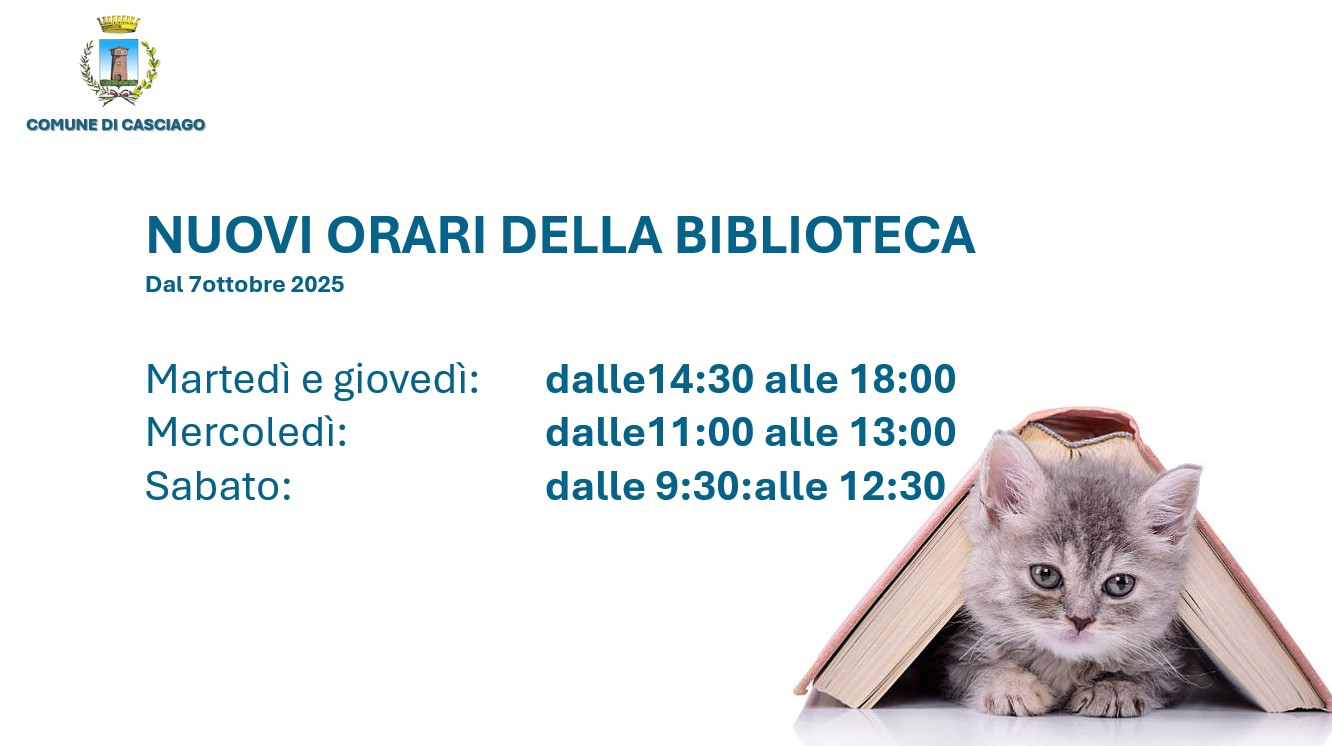 COMUNE DI CASCIAGO

NUOVI ORARI DELLA BIBLIOTECA
Dal 7ottobre 2025

Martedì e giovedì: dalle14:30 alle 18:00
Mercoledì: dalle11:00 alle 13:00
Sabato: dalle 9:30:alle 12:30